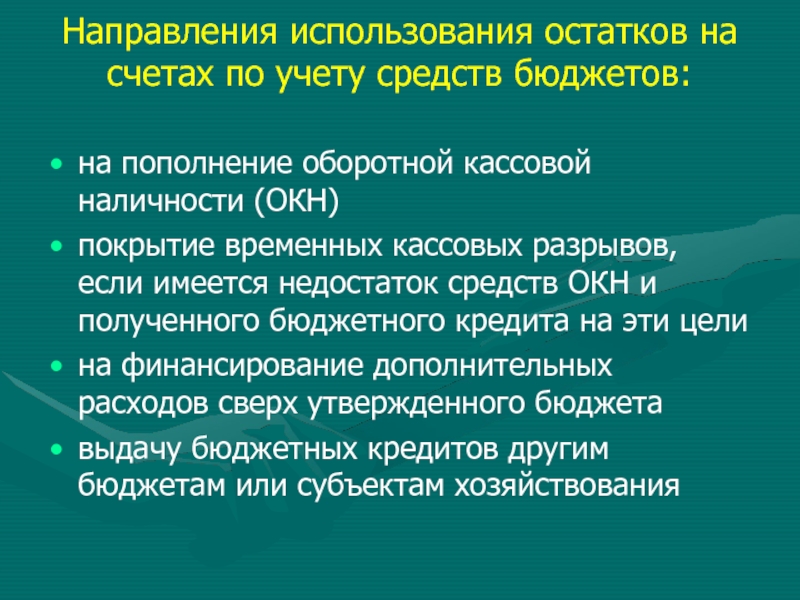 Направления использования остатков на счетах по учету средств бюджетов:

• на пополнение оборотной кассовой наличности (ОКН)
• покрытие временных кассовых разрывов, если имеется недостаток средств ОКН и полученного бюджетного кредита на эти цели
• на финансирование дополнительных расходов сверх утвержденного бюджета
• выдачу бюджетных кредитов другим бюджетам или субъектам хозяйствования